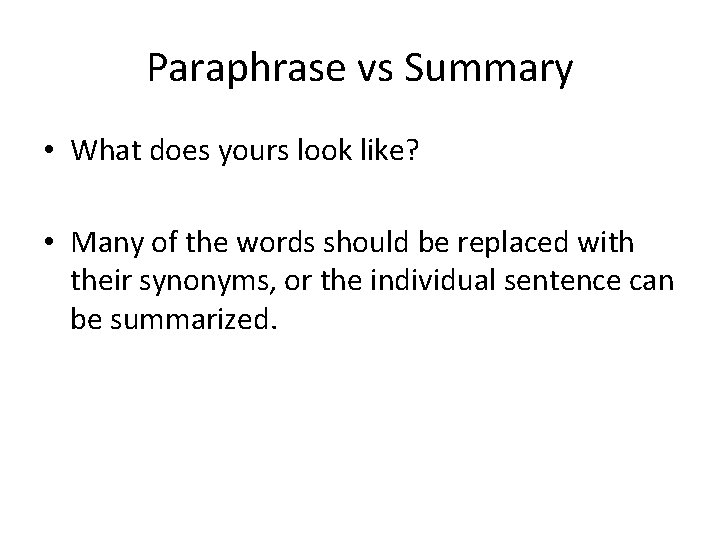 Paraphrase vs Summary

• What does yours look like?

• Many of the words should be replaced with their synonyms, or the individual sentence can be summarized.